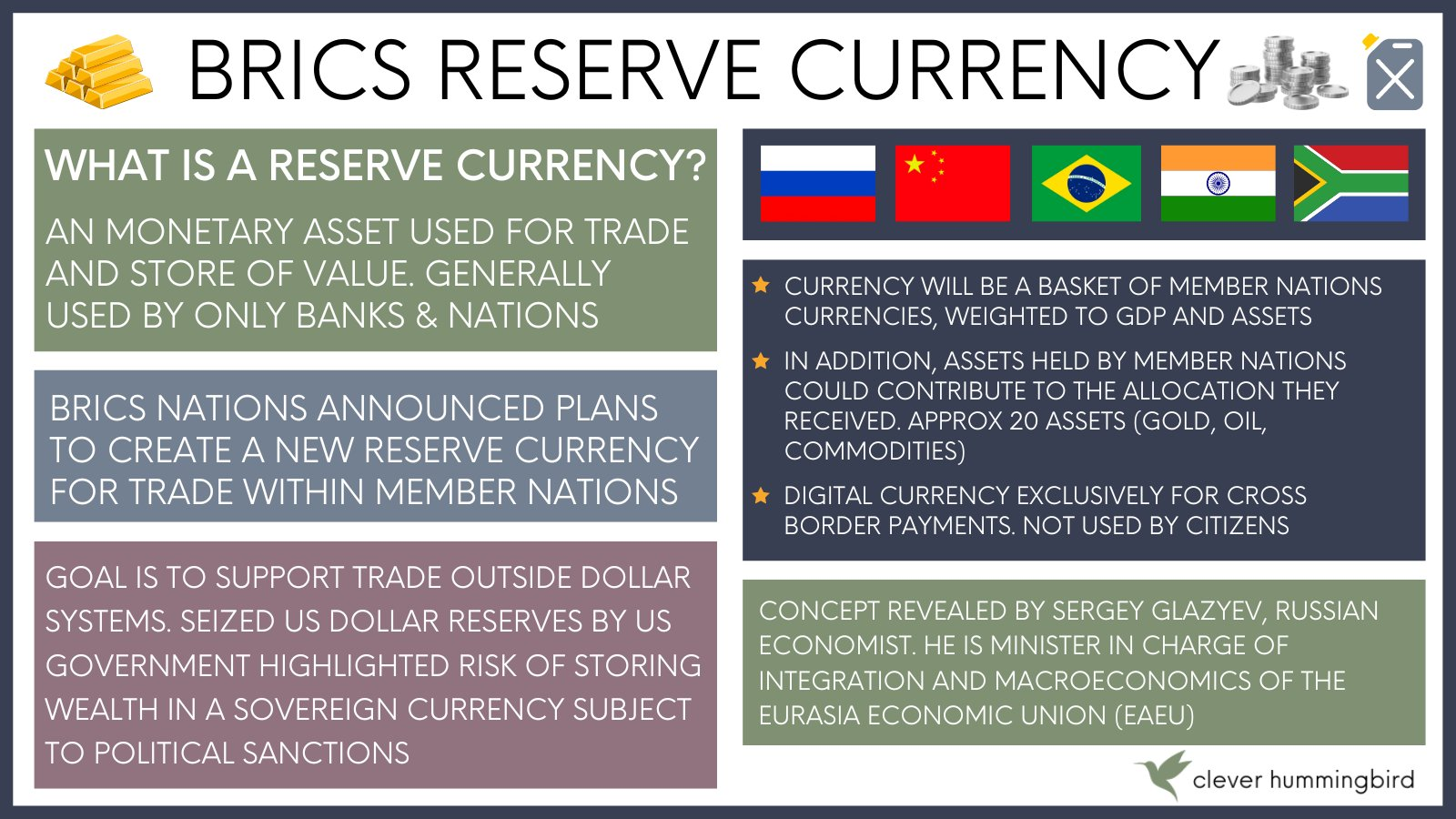 BRICS RESERVE CURRENCY

WHAT IS A RESERVE CURRENCY?

AN MONETARY ASSET USED FOR TRADE AND STORE OF VALUE. GENERALLY USED BY ONLY BANKS & NATIONS

BRICS NATIONS ANNOUNCED PLANS TO CREATE A NEW RESERVE CURRENCY FOR TRADE WITHIN MEMBER NATIONS

GOAL IS TO SUPPORT TRADE OUTSIDE DOLLAR SYSTEMS. SEIZED US DOLLAR RESERVES BY US GOVERNMENT HIGHLIGHTED RISK OF STORING WEALTH IN A SOVEREIGN CURRENCY SUBJECT TO POLITICAL SANCTIONS

CURRENCY WILL BE A BASKET OF MEMBER NATIONS CURRENCIES, WEIGHTED TO GDP AND ASSETS

IN ADDITION, ASSETS HELD BY MEMBER NATIONS COULD CONTRIBUTE TO THE ALLOCATION THEY RECEIVED. APPROX 20 ASSETS (GOLD, OIL, COMMODITIES)

DIGITAL CURRENCY EXCLUSIVELY FOR CROSS BORDER PAYMENTS. NOT USED BY CITIZENS

CONCEPT REVEALED BY SERGEY GLAZYEV, RUSSIAN ECONOMIST. HE IS MINISTER IN CHARGE OF INTEGRATION AND MACROECONOMICS OF THE EURASIA ECONOMIC UNION (EAEU)

clever hummingbird